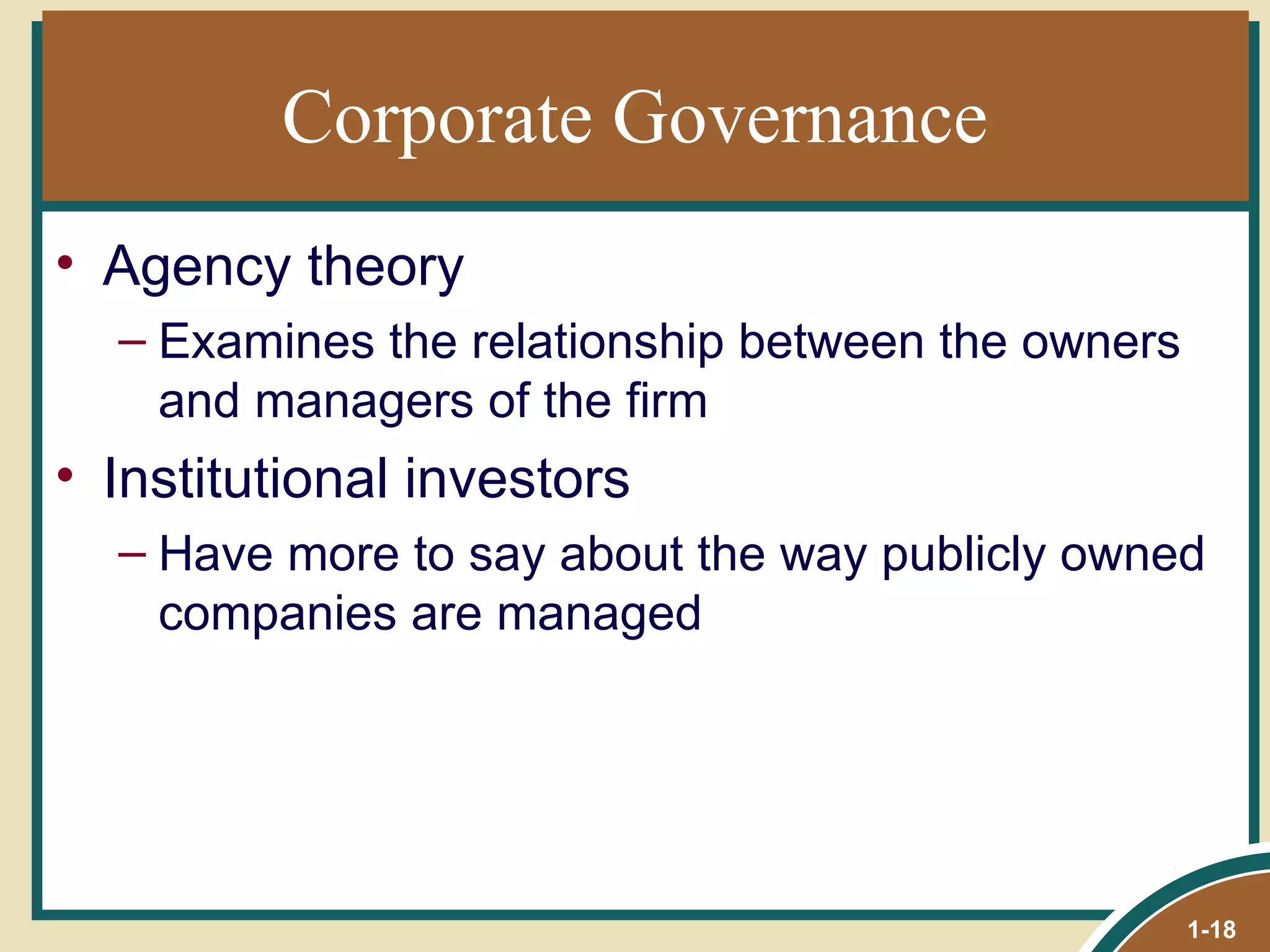 Corporate Governance

• Agency theory
– Examines the relationship between the owners and managers of the firm
• Institutional investors
– Have more to say about the way publicly owned companies are managed

1-18